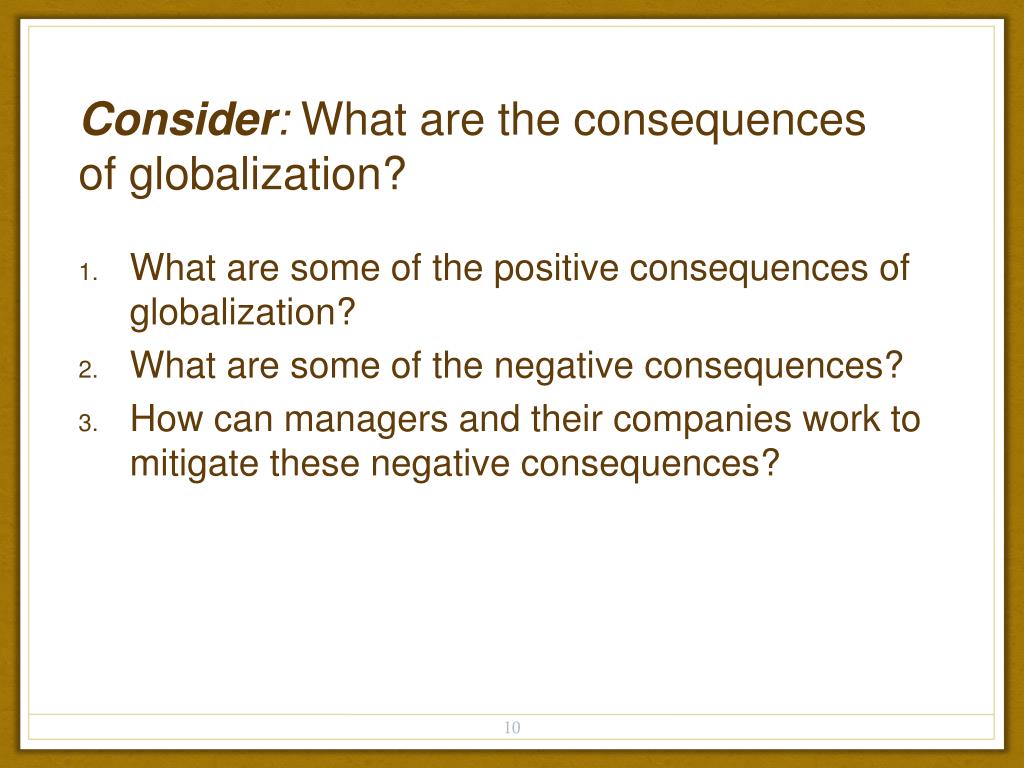 Consider: What are the consequences of globalization?

1. What are some of the positive consequences of globalization?
2. What are some of the negative consequences?
3. How can managers and their companies work to mitigate these negative consequences?

10